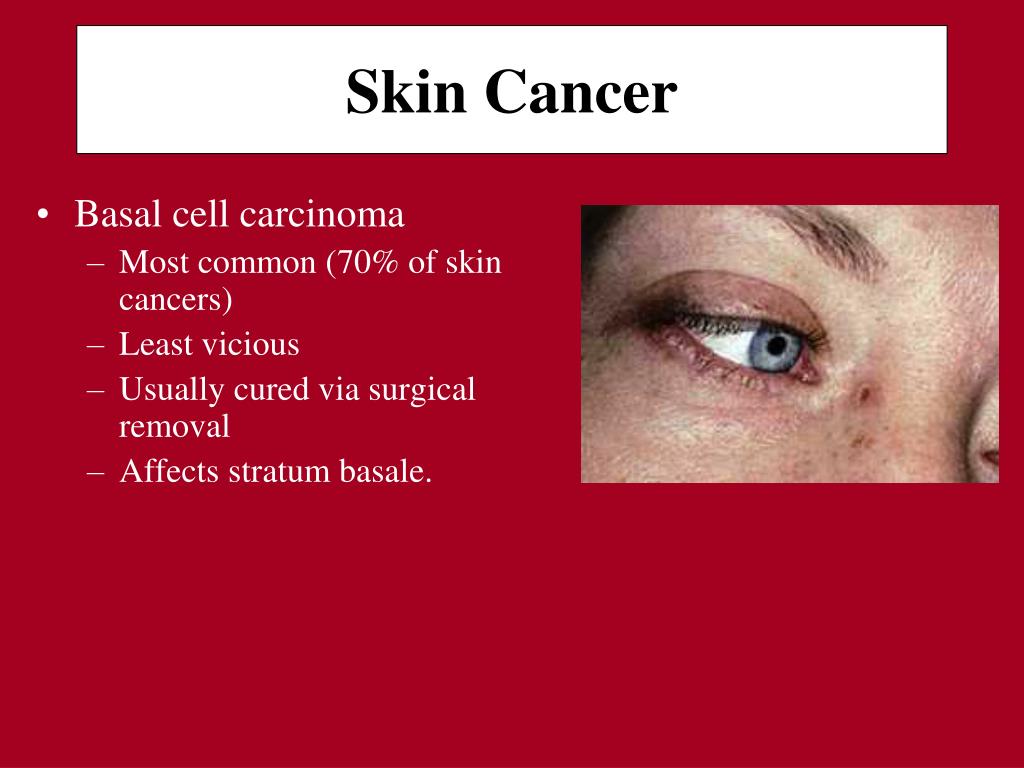 Skin Cancer

• Basal cell carcinoma
– Most common (70% of skin cancers)
– Least vicious
– Usually cured via surgical removal
– Affects stratum basale.